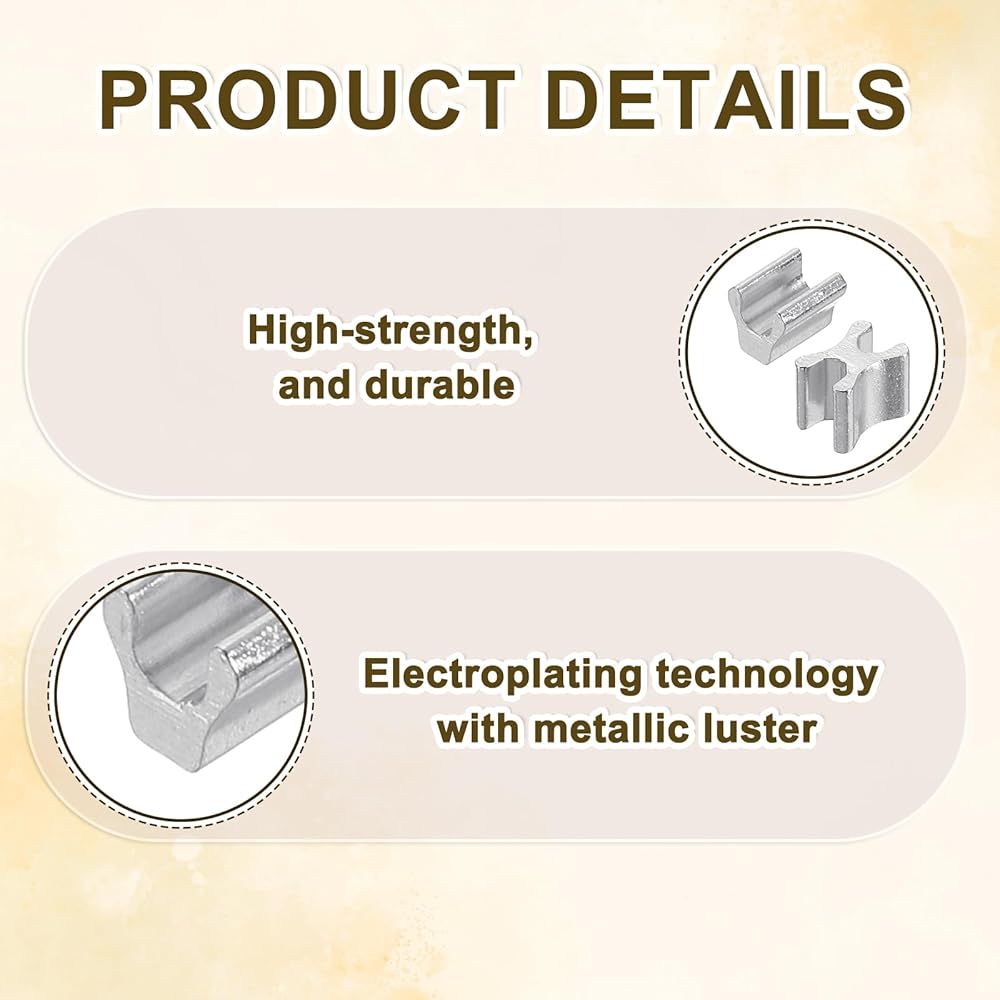 PRODUCT DETAILS

High-strength, and durable

Electroplating technology with metallic luster